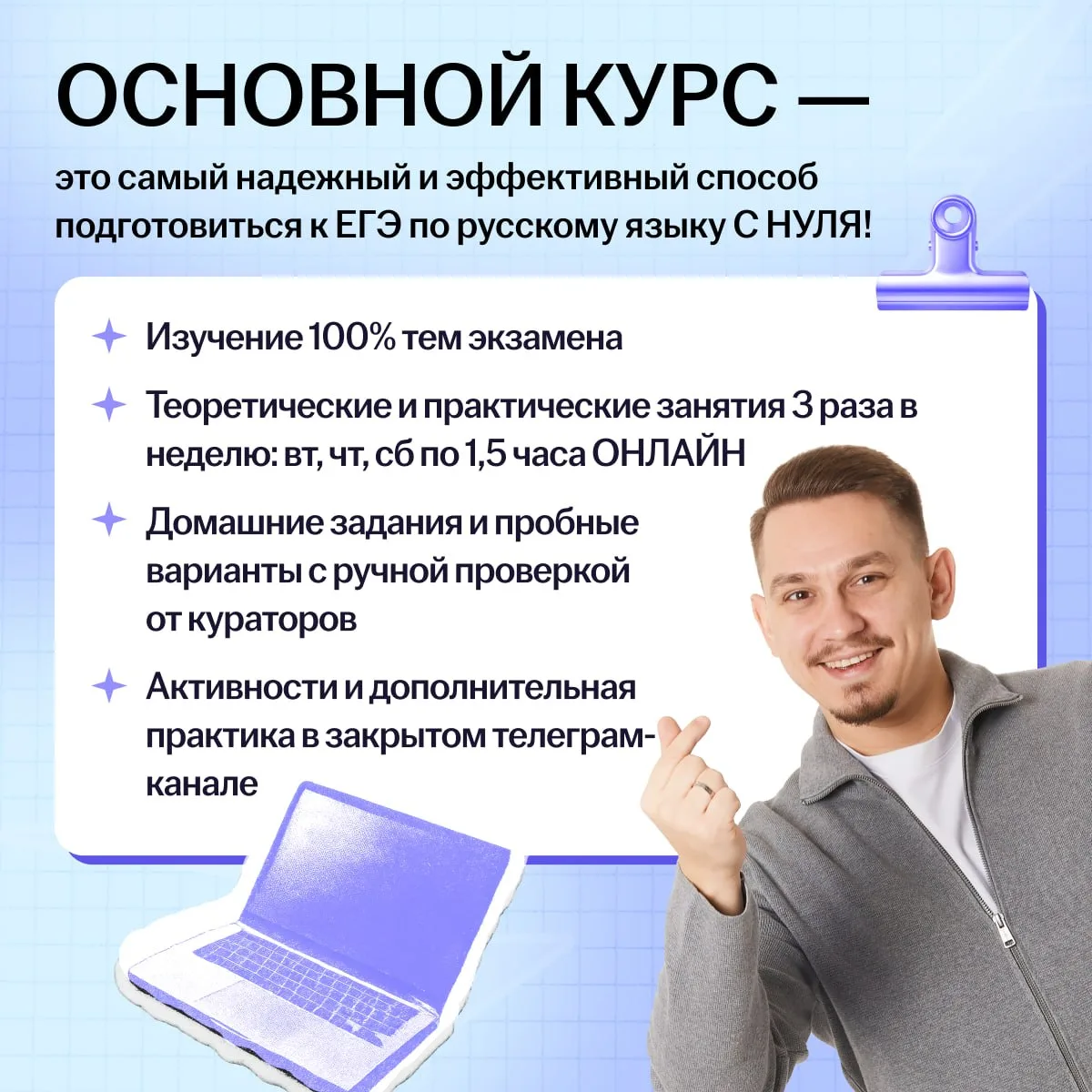 ОСНОВНОЙ КУРС —

это самый надежный и эффективный способ подготовиться к ЕГЭ по русскому языку С НУЛЯ!

Изучение 100% тем экзамена

Теоретические и практические занятия 3 раза в неделю: вт, чт, сб по 1,5 часа ОНЛАЙН

Домашние задания и пробные варианты с ручной проверкой от кураторов

Активности и дополнительная практика в закрытом телеграм-канале